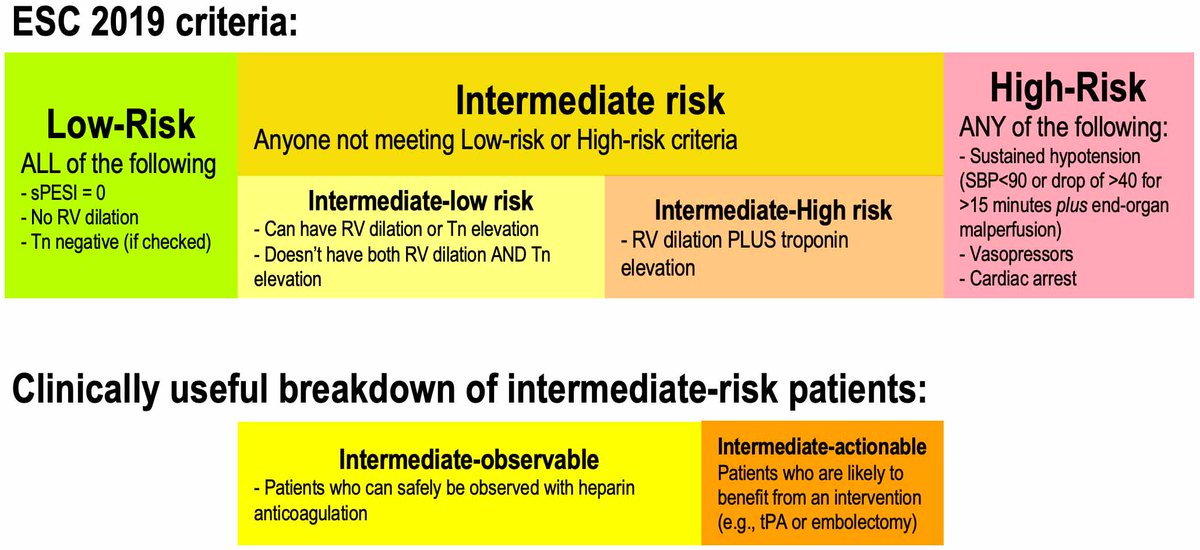 ESC 2019 criteria:

Low-Risk
ALL of the following
- sPESI = 0
- No RV dilation
- Tn negative (if checked)

Intermediate risk
Anyone not meeting Low-risk or High-risk criteria

Intermediate-low risk
- Can have RV dilation or Tn elevation
- Doesn't have both RV dilation AND Tn elevation

Intermediate-High risk
- RV dilation PLUS troponin elevation

High-Risk
ANY of the following:
- Sustained hypotension (SBP<90 or drop of >40 for >15 minutes plus end-organ malperfusion)
- Vasopressors
- Cardiac arrest

Clinically useful breakdown of intermediate-risk patients:

Intermediate-observable
- Patients who can safely be observed with heparin anticoagulation

Intermediate-actionable
Patients who are likely to benefit from an intervention (e.g., tPA or embolectomy)